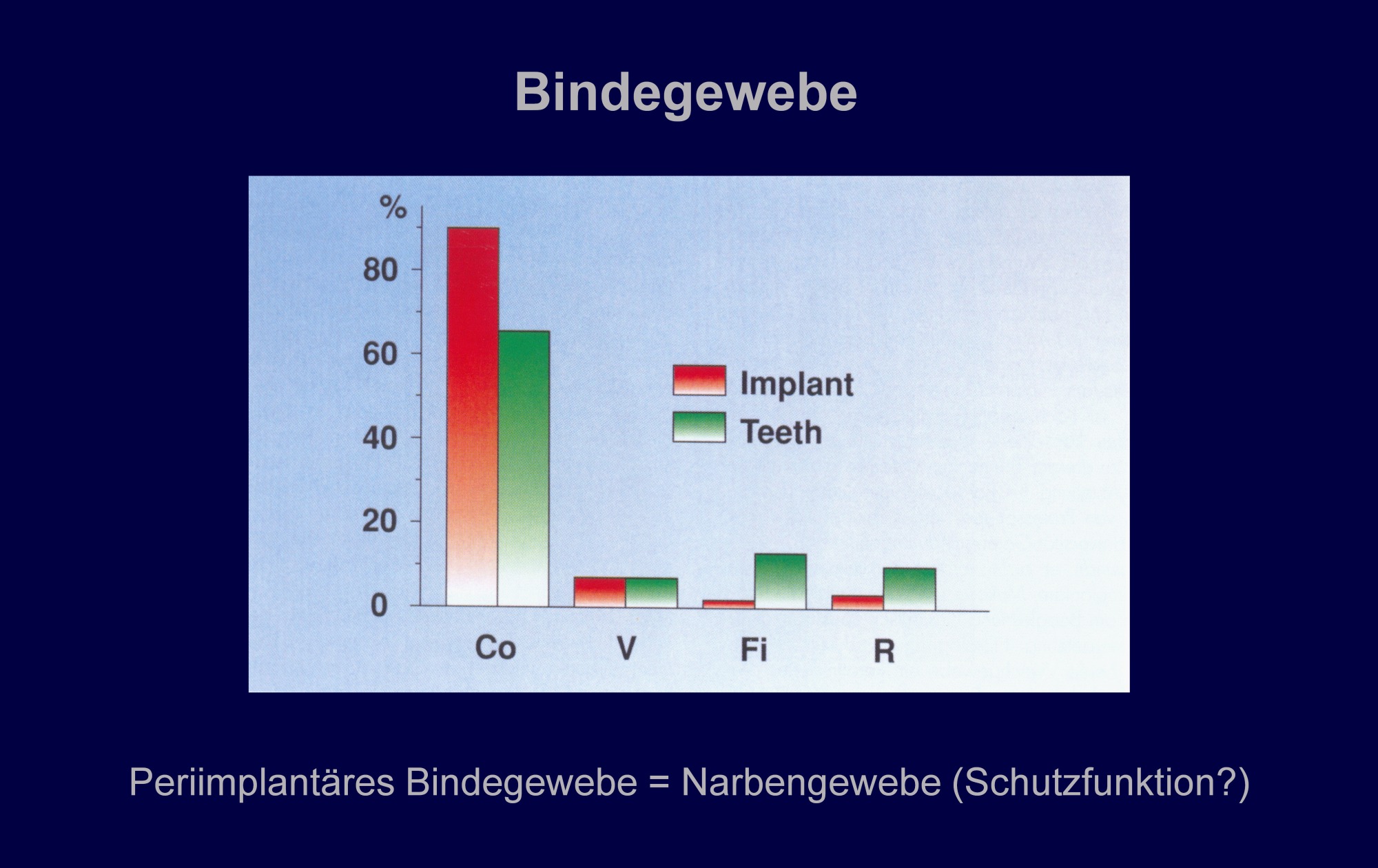 Bindegewebe

%
80
60
40
20
0

Implant
Teeth

Co
V
Fi
R

Periimplantäres Bindegewebe = Narbengewebe (Schutzfunktion?)